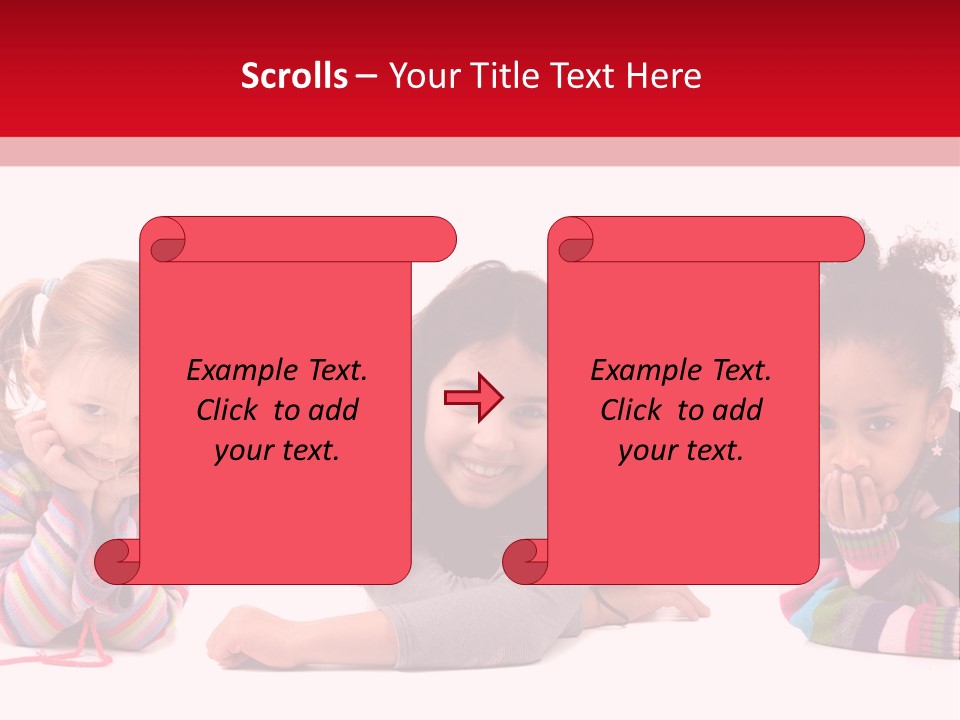 Scrolls – Your Title Text Here

Example Text. Click to add your text.

Example Text. Click to add your text.